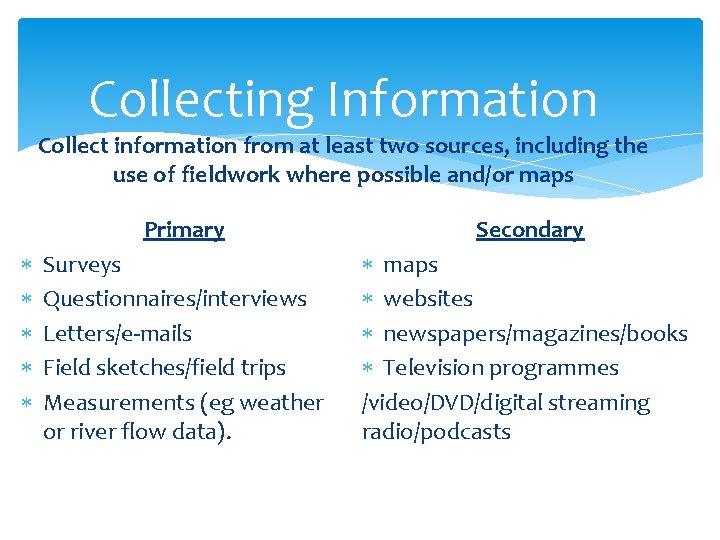 Collecting Information

Collect information from at least two sources, including the use of fieldwork where possible and/or maps

Primary

* Surveys
* Questionnaires/interviews
* Letters/e-mails
* Field sketches/field trips
* Measurements (eg weather or river flow data).

Secondary

* maps
* websites
* newspapers/magazines/books
* Television programmes

/video/DVD/digital streaming radio/podcasts